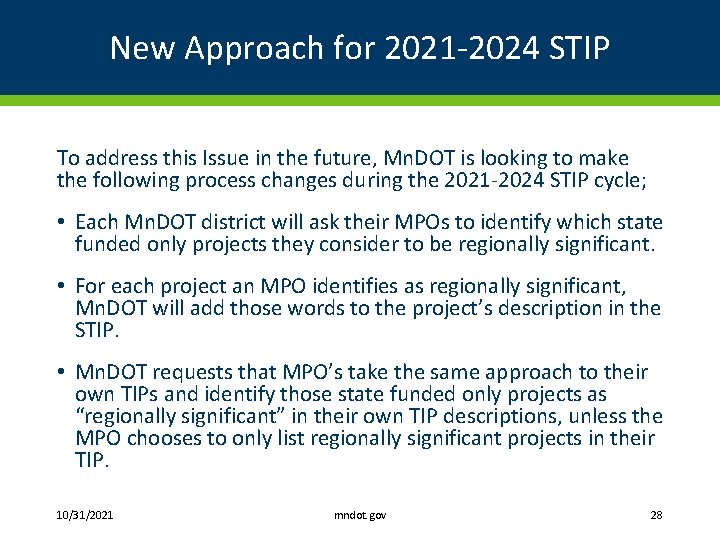 New Approach for 2021-2024 STIP

To address this Issue in the future, MnDOT is looking to make the following process changes during the 2021-2024 STIP cycle;

• Each MnDOT district will ask their MPOs to identify which state funded only projects they consider to be regionally significant.

• For each project an MPO identifies as regionally significant, MnDOT will add those words to the project's description in the STIP.

• MnDOT requests that MPO's take the same approach to their own TIPs and identify those state funded only projects as "regionally significant" in their own TIP descriptions, unless the MPO chooses to only list regionally significant projects in their TIP.

10/31/2021

mndot.gov

28